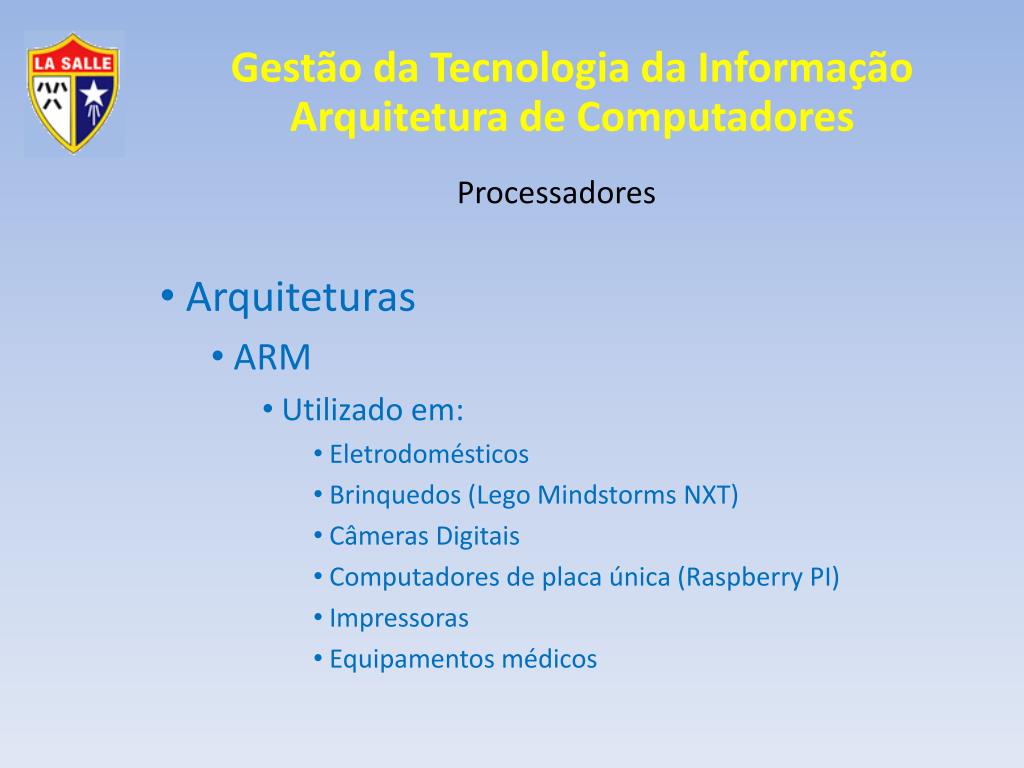 LA SALLE

Gestão da Tecnologia da Informação
Arquitetura de Computadores

Processadores

• Arquiteturas
• ARM
• Utilizado em:
• Eletrodomésticos
• Brinquedos (Lego Mindstorms NXT)
• Câmeras Digitais
• Computadores de placa única (Raspberry PI)
• Impressoras
• Equipamentos médicos